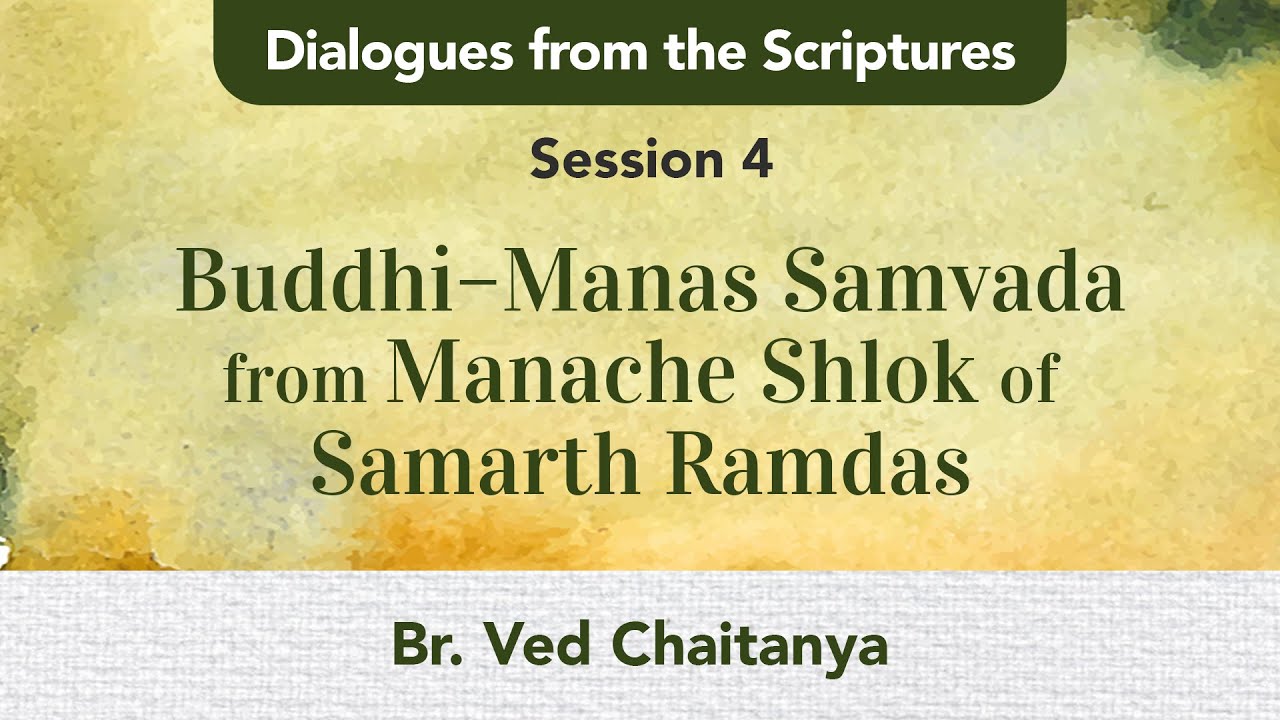 Dialogues from the Scriptures

Session 4

Buddhi-Manas Samvada from Manache Shlok of Samarth Ramdas

Br. Ved Chaitanya